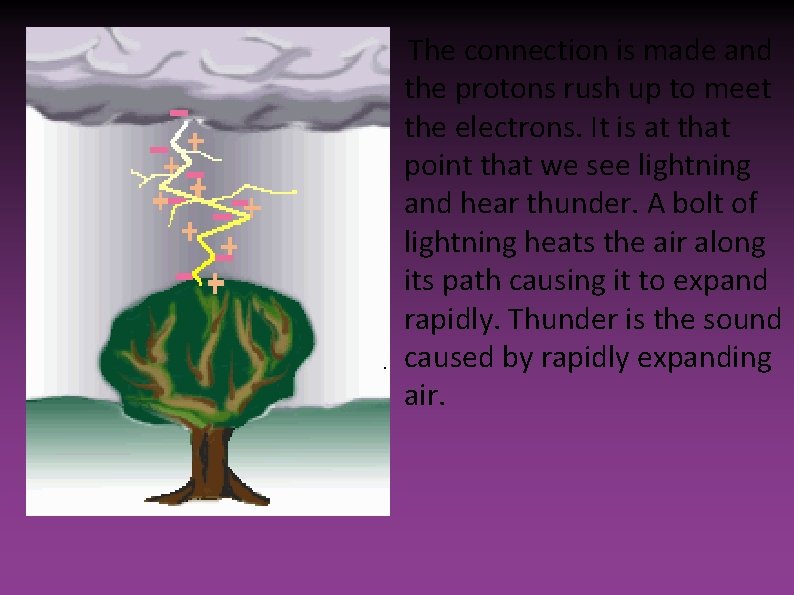 The connection is made and the protons rush up to meet the electrons. It is at that point that we see lightning and hear thunder. A bolt of lightning heats the air along its path causing it to expand rapidly. Thunder is the sound caused by rapidly expanding air.